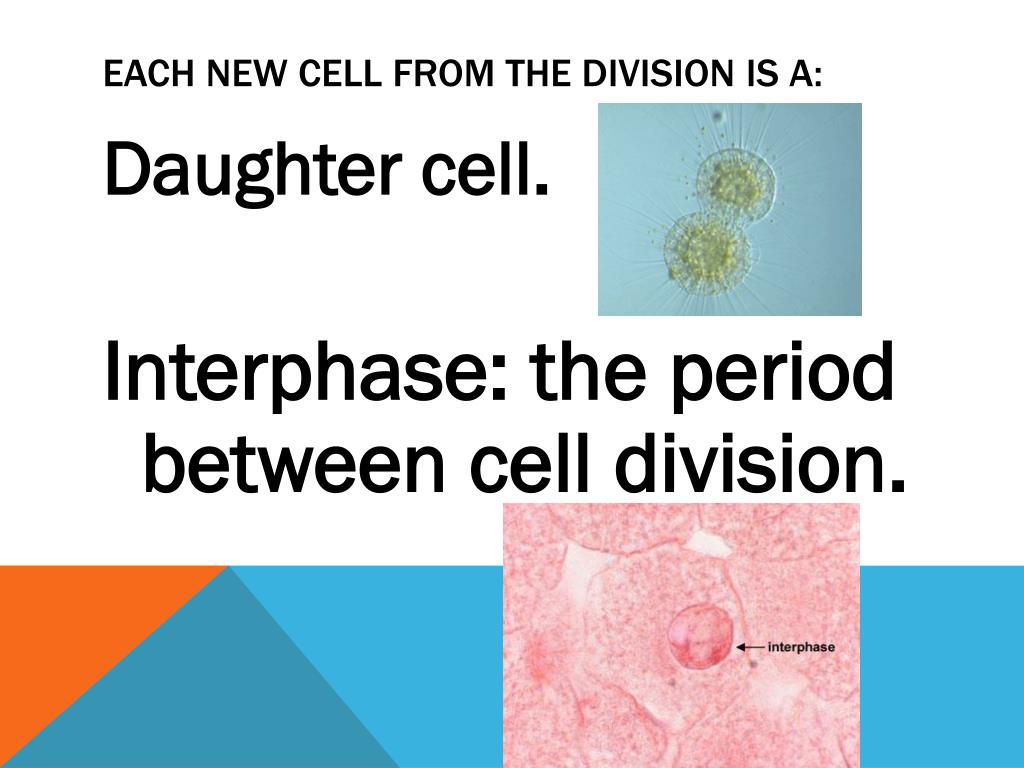 EACH NEW CELL FROM THE DIVISION IS A:

Daughter cell.

Interphase: the period between cell division.

interphase